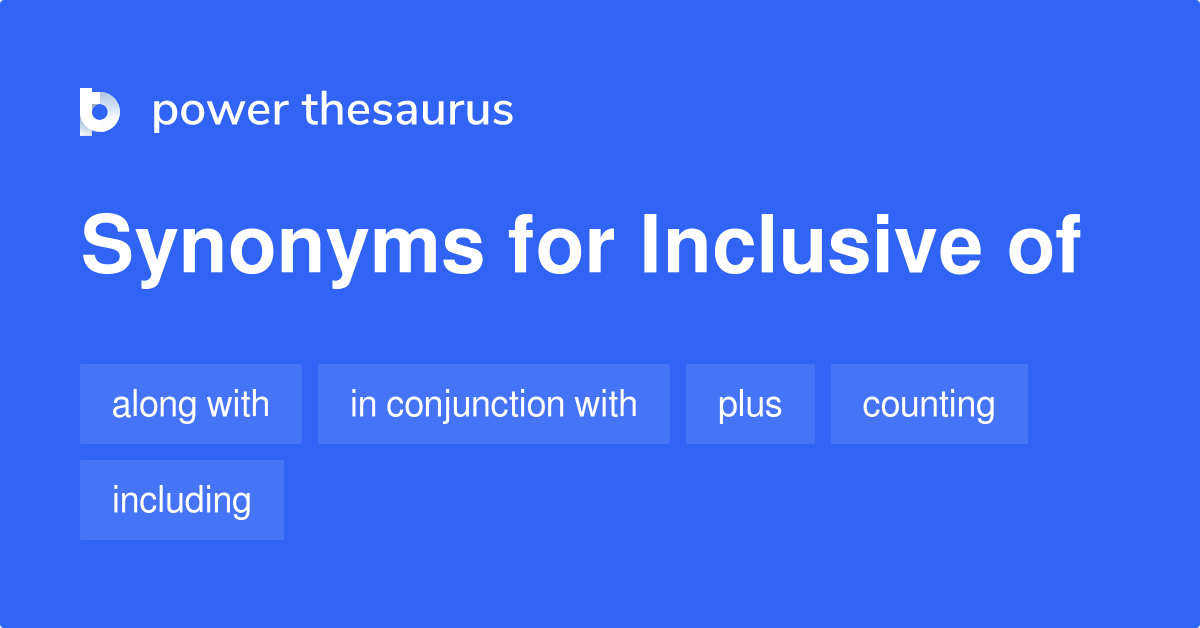 power thesaurus

Synonyms for Inclusive of

along with

in conjunction with

plus

counting

including